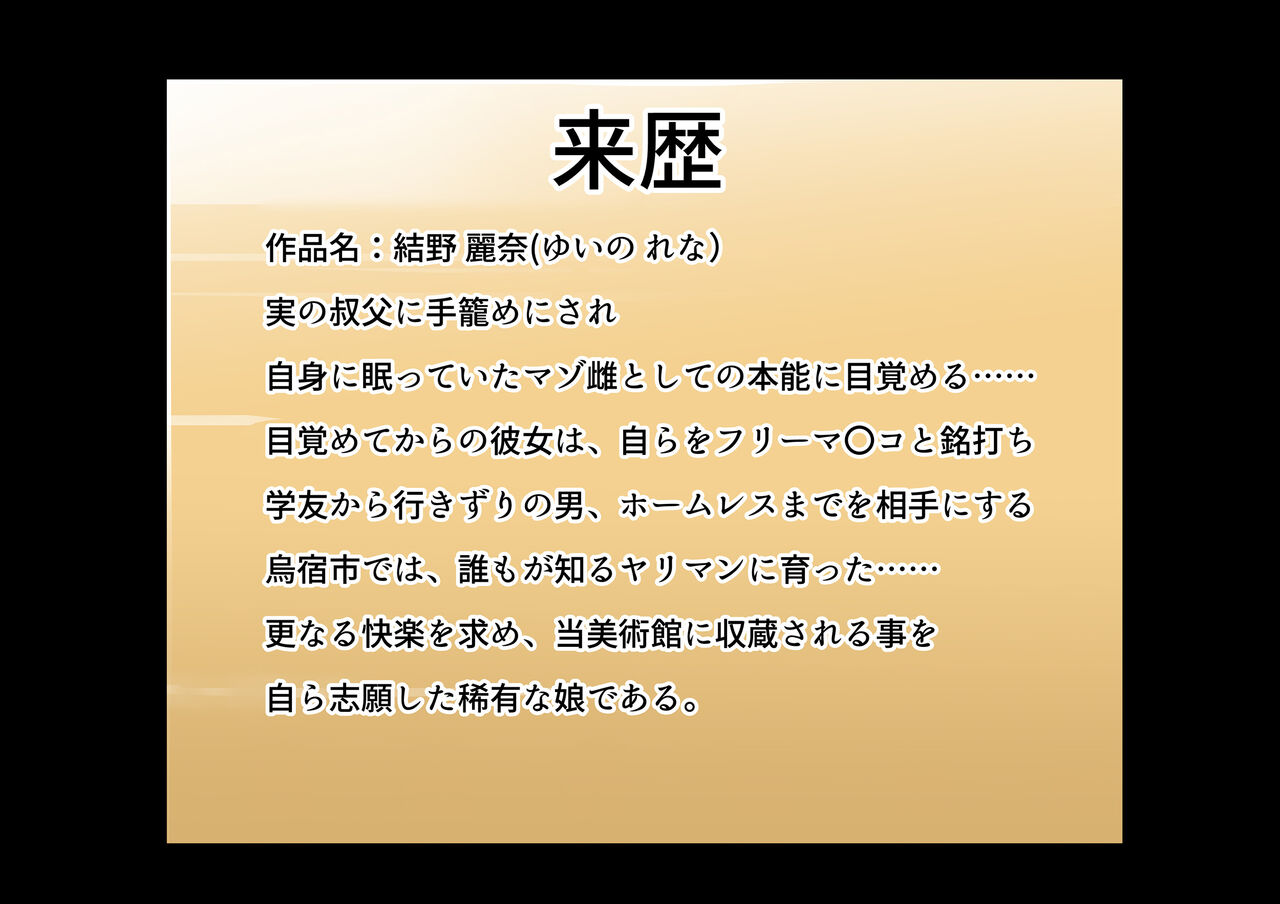 来歴

作品名：結野 麗奈(ゆいの れな)

実の叔父に手籠めにされ

自身に眠っていたマゾ雌としての本能に目覚める……

目覚めてからの彼女は、自らをフリーマ〇コと銘打ち

学友から行きずりの男、ホームレスまでを相手にする

烏宿市では、誰もが知るヤリマンに育った……

更なる快楽を求め、当美術館に収蔵される事を

自ら志願した稀有な娘である。